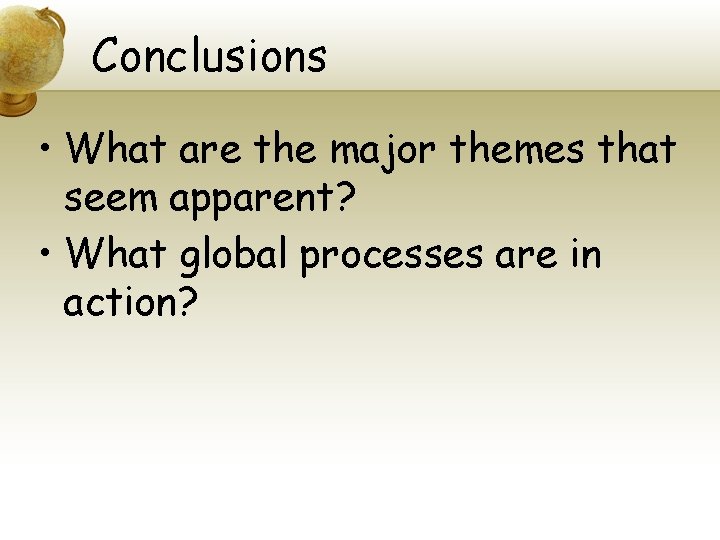 Conclusions

• What are the major themes that seem apparent?
• What global processes are in action?